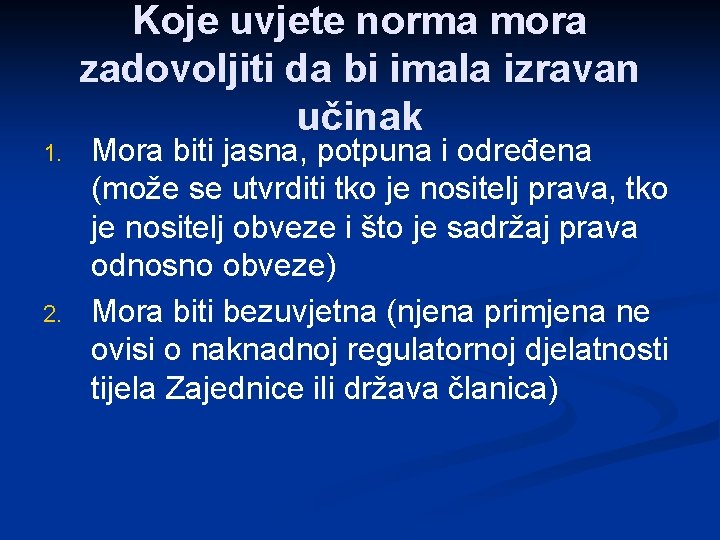 Koje uvjete norma mora zadovoljiti da bi imala izravan učinak

1. Mora biti jasna, potpuna i određena (može se utvrditi tko je nositelj prava, tko je nositelj obveze i što je sadržaj prava odnosno obveze)

2. Mora biti bezuvjetna (njena primjena ne ovisi o naknadnoj regulatornoj djelatnosti tijela Zajednice ili država članica)